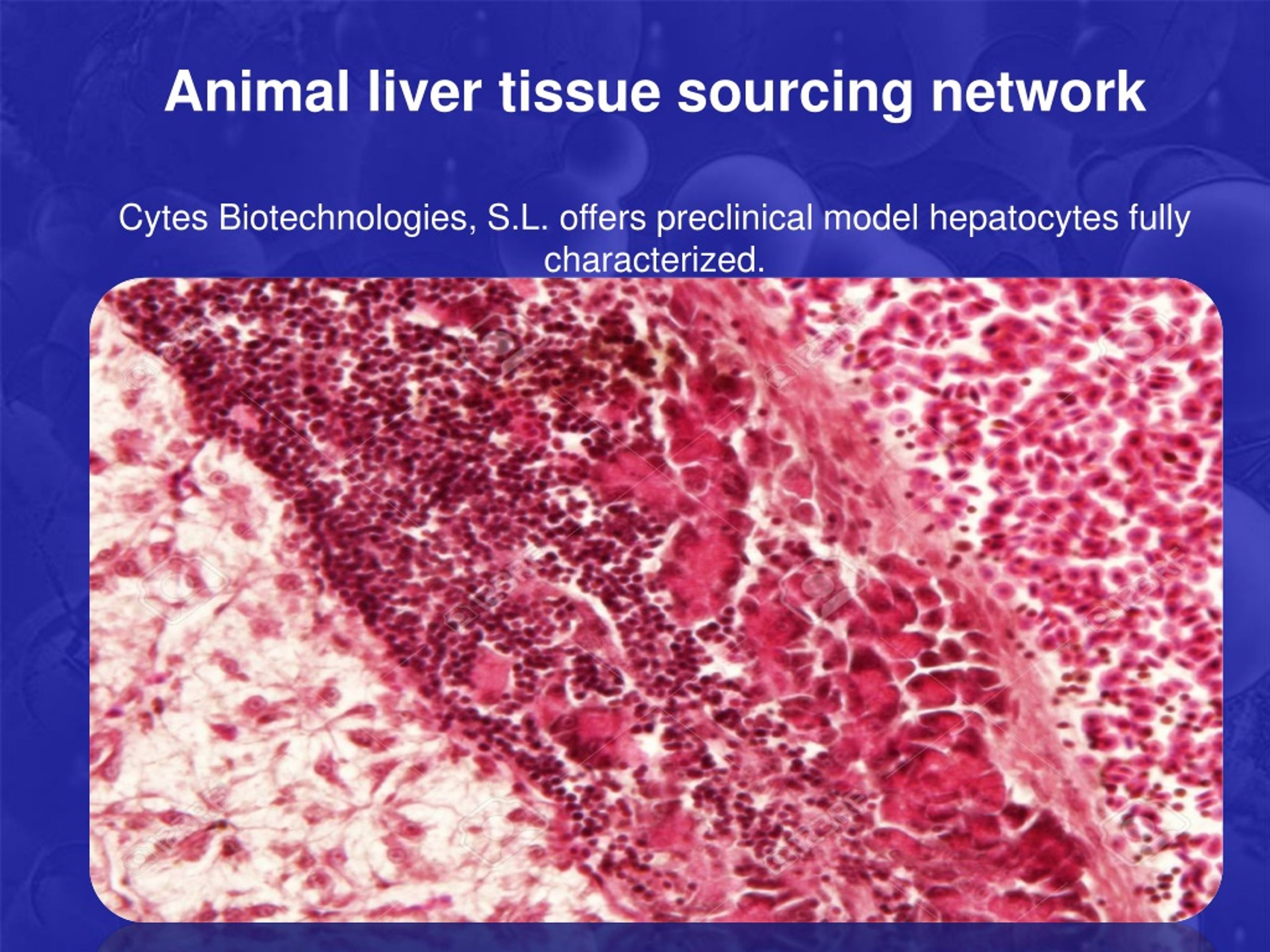 Animal liver tissue sourcing network

Cytes Biotechnologies, S.L. offers preclinical model hepatocytes fully characterized.